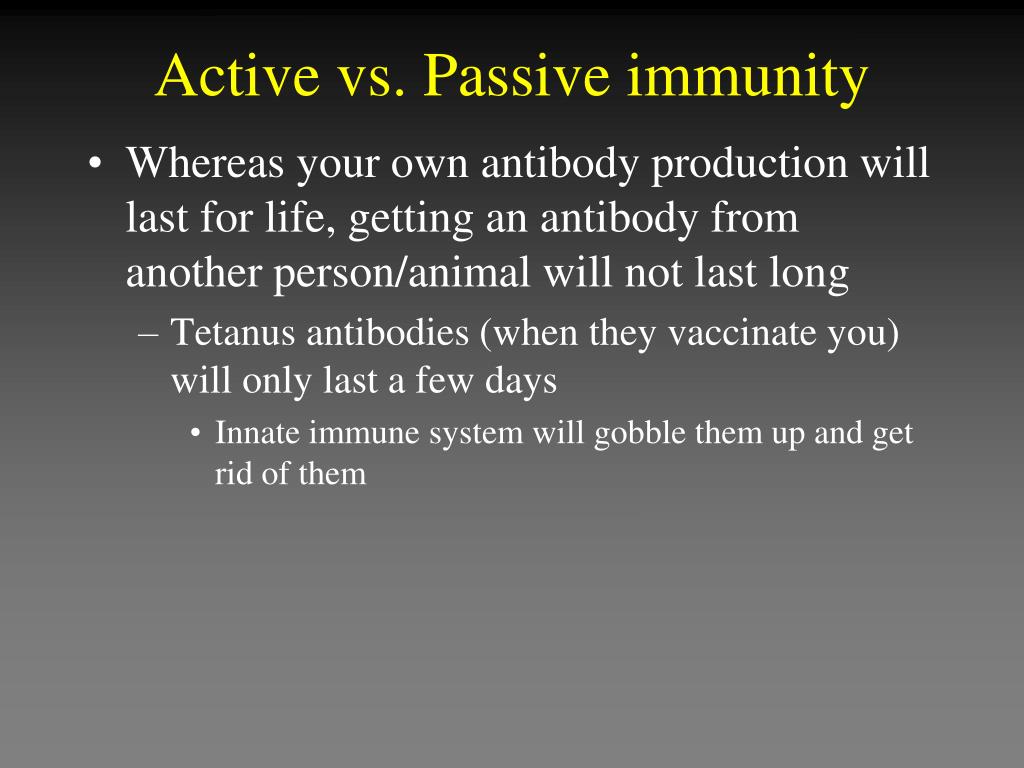 Active vs. Passive immunity

• Whereas your own antibody production will last for life, getting an antibody from another person/animal will not last long

– Tetanus antibodies (when they vaccinate you) will only last a few days

• Innate immune system will gobble them up and get rid of them